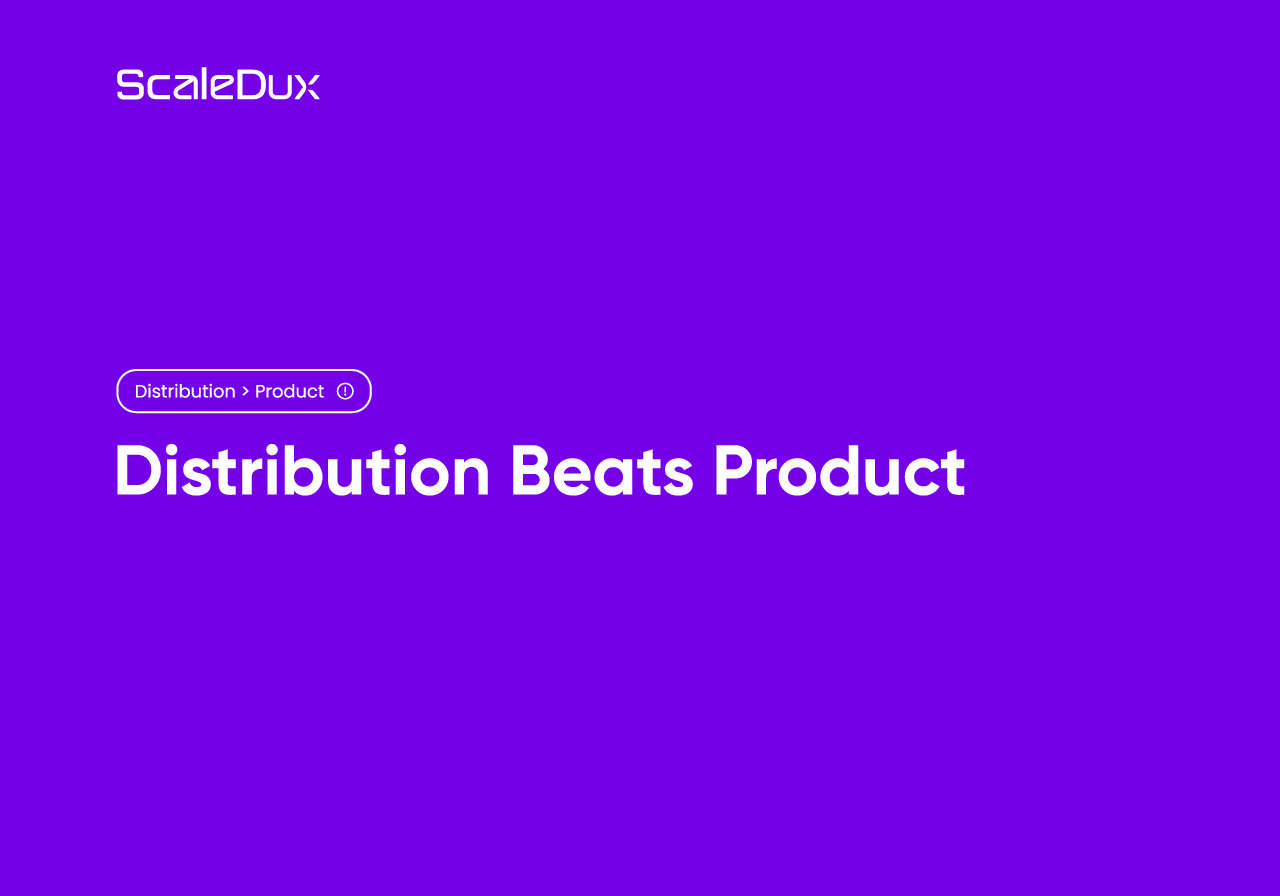 ScaleDux

Distribution > Product

Distribution Beats Product